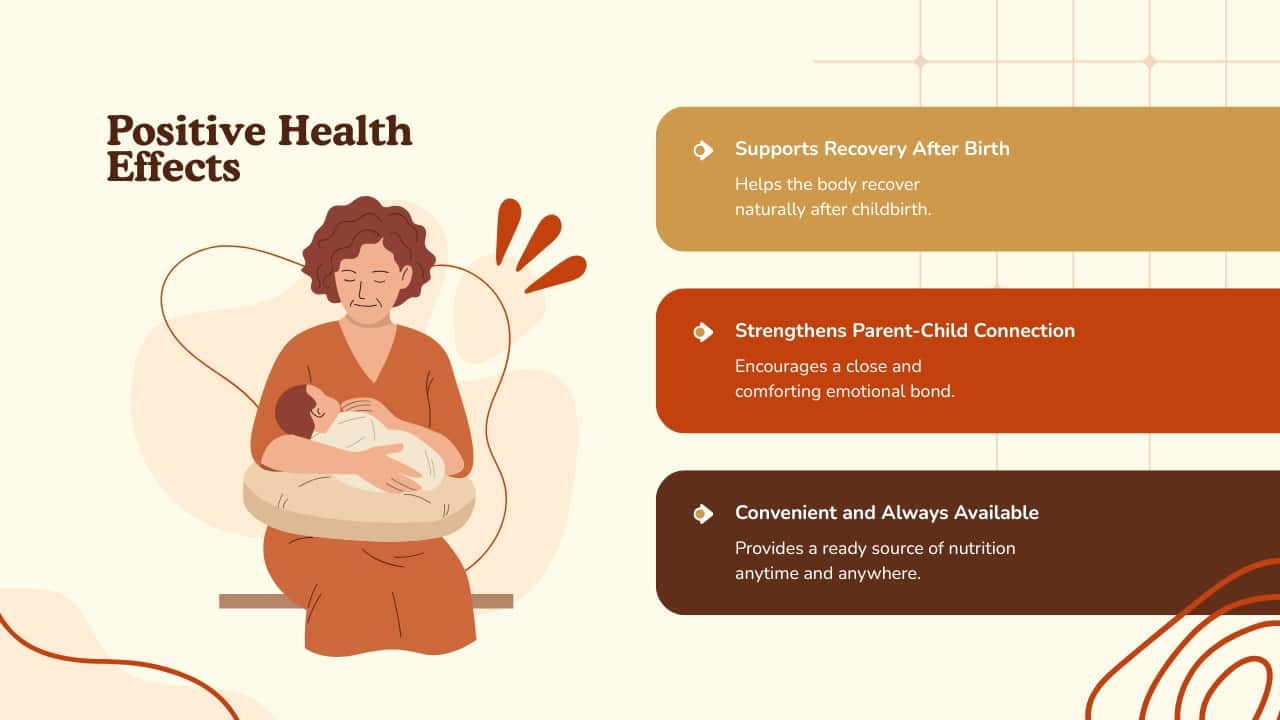 Positive Health Effects

Supports Recovery After Birth

Helps the body recover naturally after childbirth.

Strengthens Parent-Child Connection

Encourages a close and comforting emotional bond.

Convenient and Always Available

Provides a ready source of nutrition anytime and anywhere.